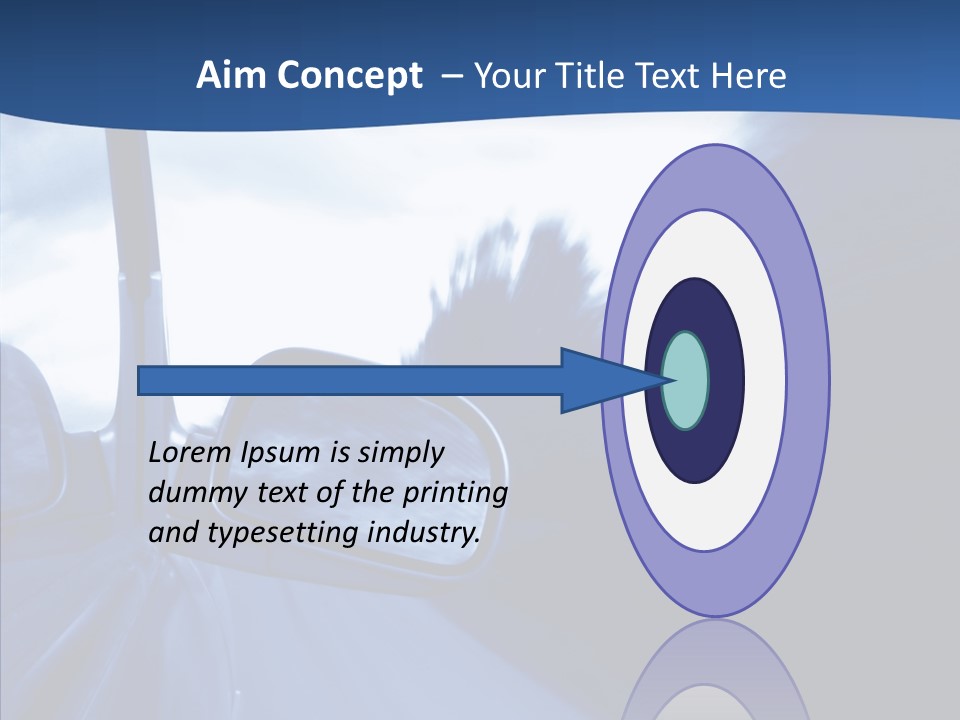 Aim Concept – Your Title Text Here

Lorem Ipsum is simply dummy text of the printing and typesetting industry.